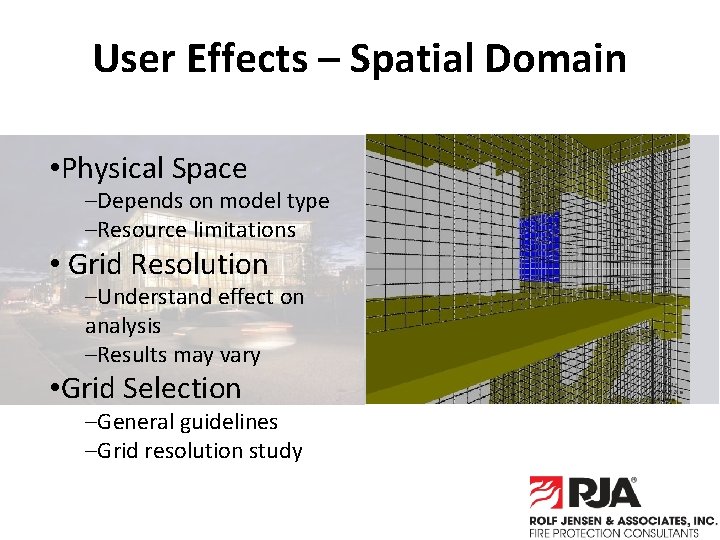 User Effects – Spatial Domain

•Physical Space
–Depends on model type
–Resource limitations
• Grid Resolution
–Understand effect on analysis
–Results may vary
•Grid Selection
–General guidelines
–Grid resolution study

RJA®
ROLF JENSEN & ASSOCIATES, INC.
FIRE PROTECTION CONSULTANTS